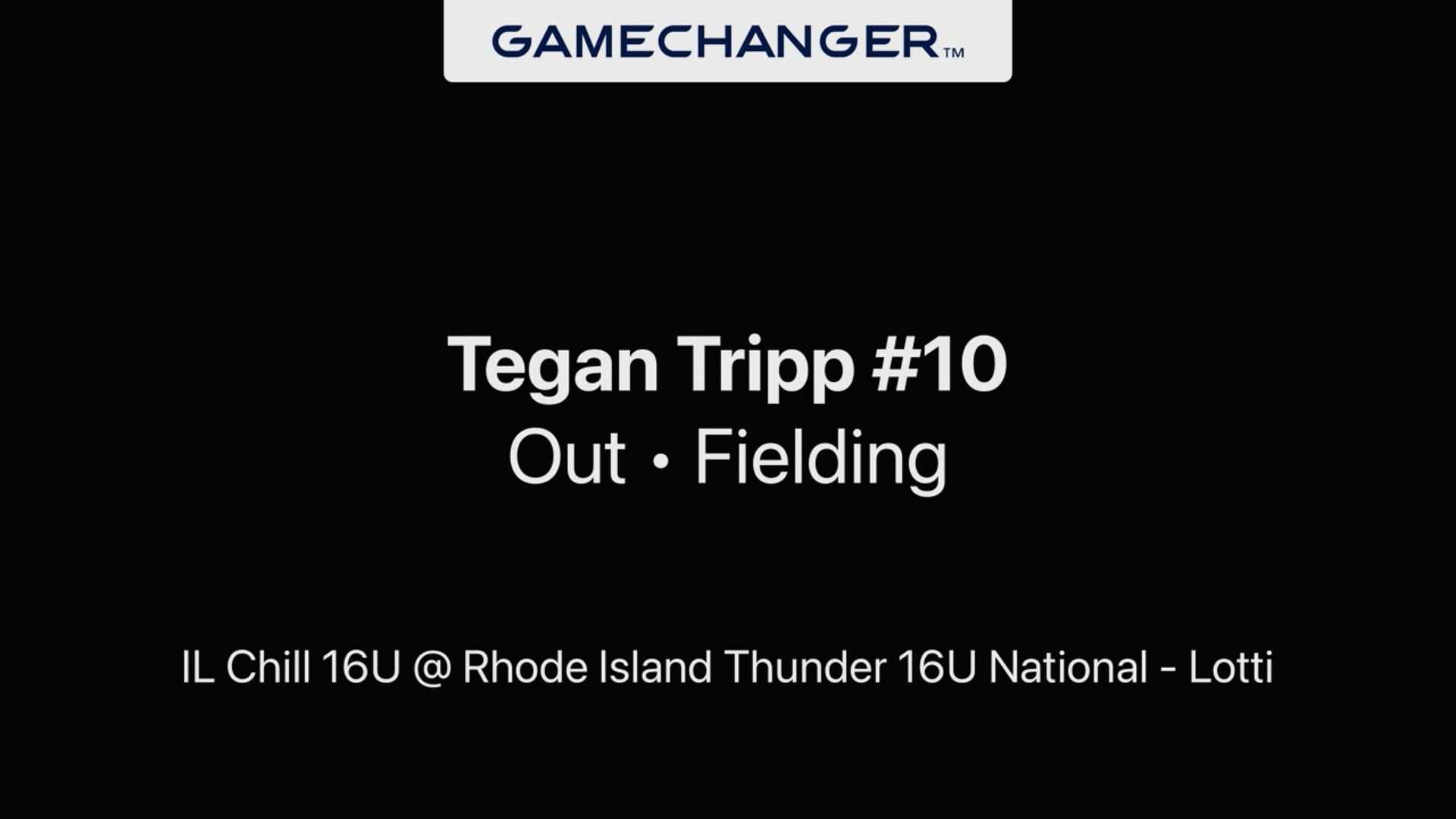 GAMECHANGER™

Tegan Tripp #10
Out • Fielding

IL Chill 16U @ Rhode Island Thunder 16U National - Lotti